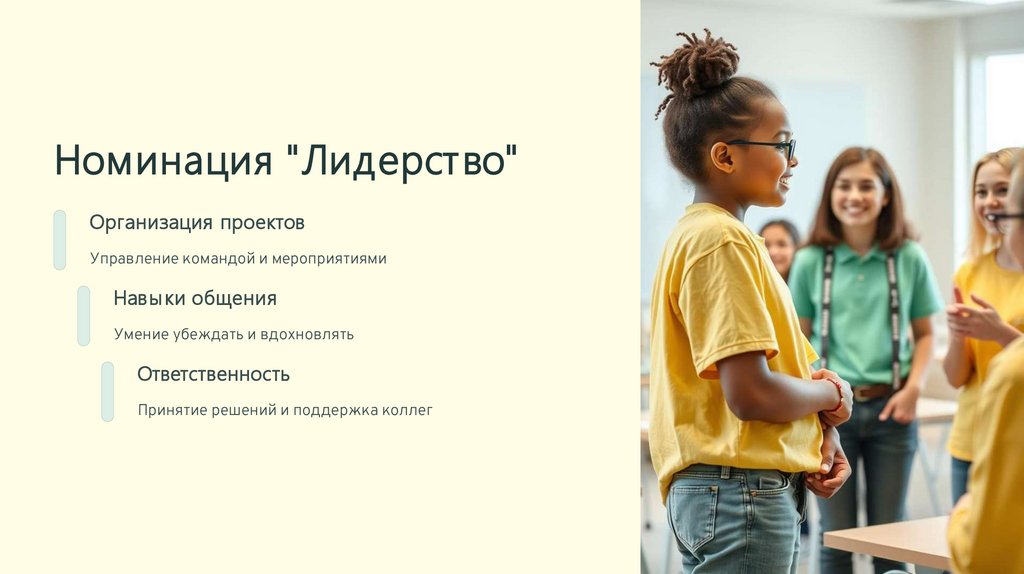 Номинация "Лидерство"

Организация проектов

Управление командой и мероприятиями

Навыки общения

Умение убеждать и вдохновлять

Ответственность

Принятие решений и поддержка коллег